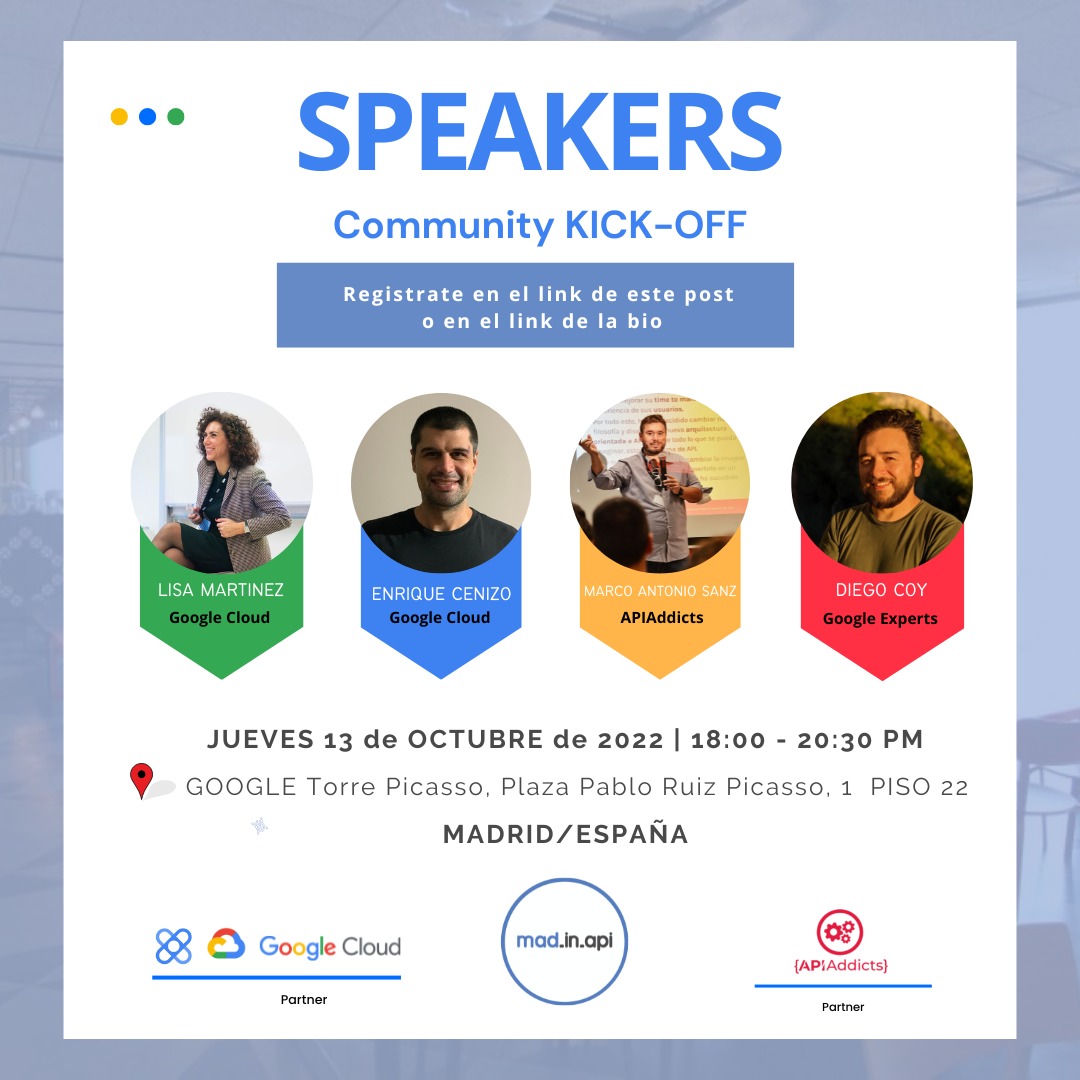 SPEAKERS

Community KICK-OFF

Registrate en el link de este post o en el link de la bio

LISA MARTINEZ
Google Cloud

ENRIQUE CENIZO
Google Cloud

MARCO ANTONIO SANZ
APIAddicts

DIEGO COY
Google Experts

JUEVES 13 de OCTUBRE de 2022 | 18:00 - 20:30 PM

GOOGLE Torre Picasso, Plaza Pablo Ruiz Picasso, 1 PISO 22

MADRID/ESPAÑA

Google Cloud
Partner

mad.in.api

{API:Addicts}
Partner